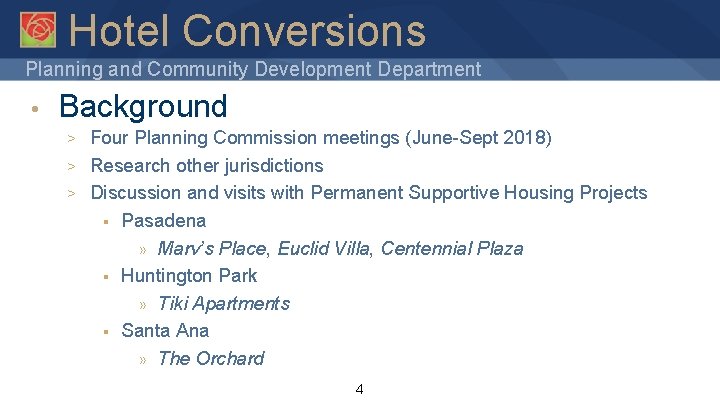 Hotel Conversions
Planning and Community Development Department

• Background
> Four Planning Commission meetings (June-Sept 2018)
> Research other jurisdictions
> Discussion and visits with Permanent Supportive Housing Projects
▪ Pasadena
» Marv's Place, Euclid Villa, Centennial Plaza
▪ Huntington Park
» Tiki Apartments
▪ Santa Ana
» The Orchard

4